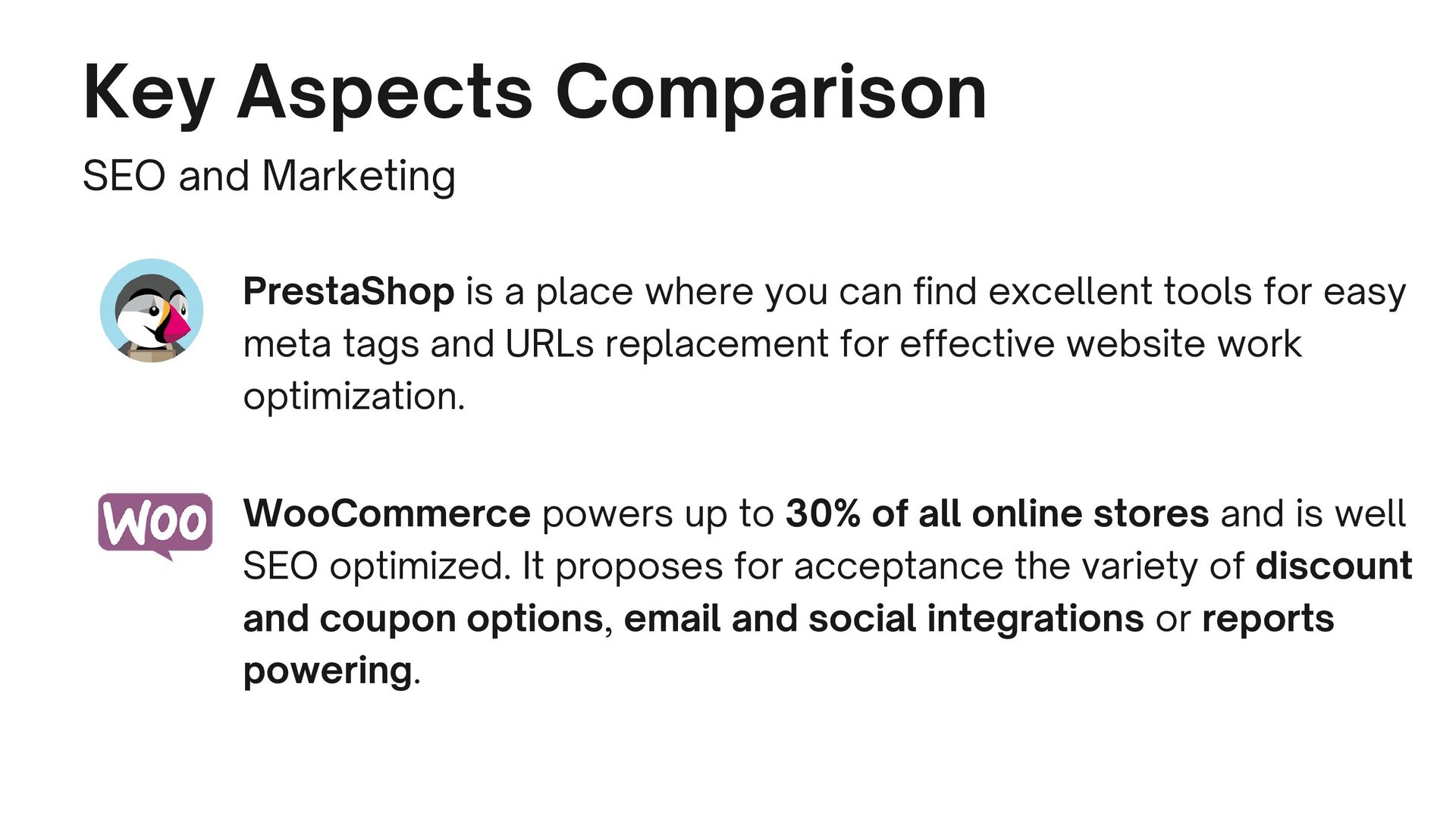 Key Aspects Comparison

SEO and Marketing

PrestaShop is a place where you can find excellent tools for easy meta tags and URLs replacement for effective website work optimization.

Woo

WooCommerce powers up to 30% of all online stores and is well SEO optimized. It proposes for acceptance the variety of discount and coupon options, email and social integrations or reports powering.